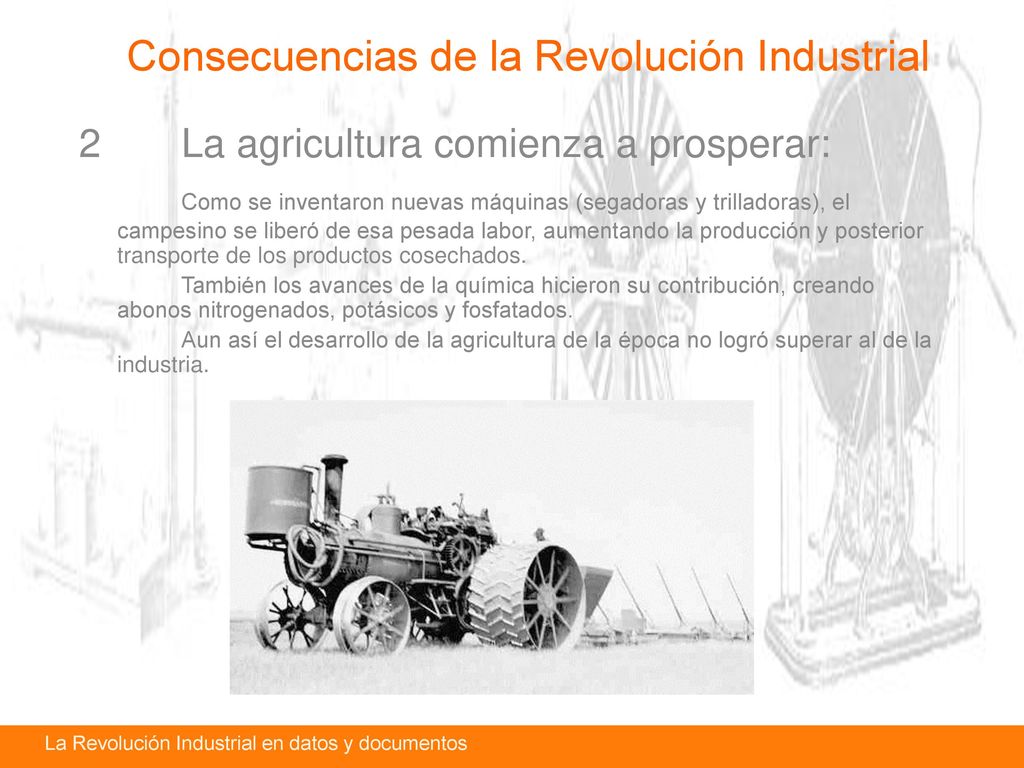 Consecuencias de la Revolución Industrial

2 La agricultura comienza a prosperar:

Como se inventaron nuevas máquinas (segadoras y trilladoras), el campesino se liberó de esa pesada labor, aumentando la producción y posterior transporte de los productos cosechados.

También los avances de la química hicieron su contribución, creando abonos nitrogenados, potásicos y fosfatados.

Aun así el desarrollo de la agricultura de la época no logró superar al de la industria.

La Revolución Industrial en datos y documentos